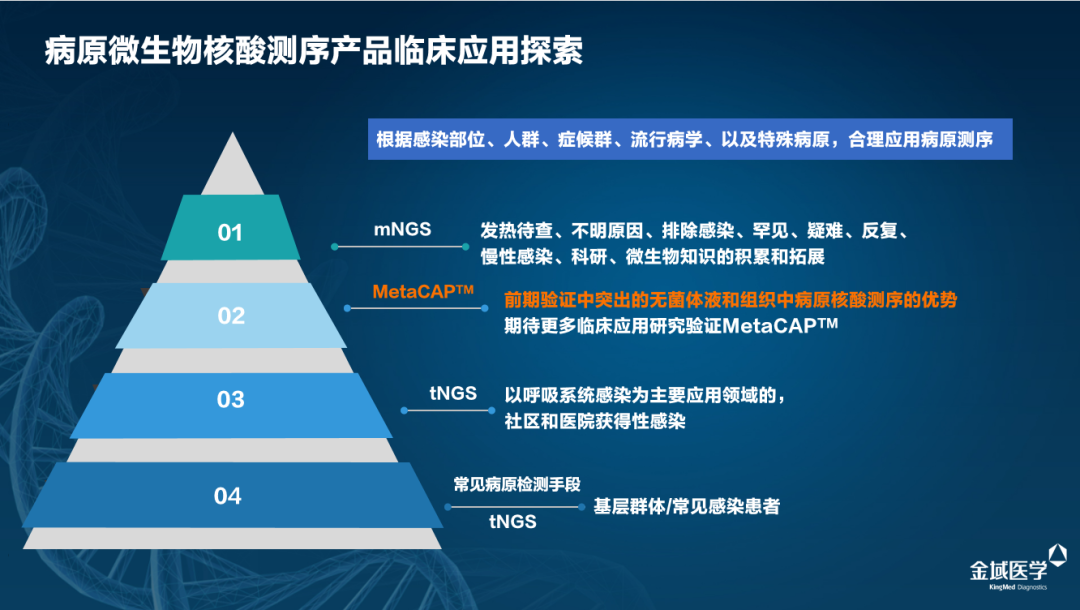 病原微生物核酸测序产品临床应用探索

根据感染部位、人群、症候群、流行病学、以及特殊病原，合理应用病原测序

01

mNGS

发热待查、不明原因、排除感染、罕见、疑难、反复、慢性感染、科研、微生物知识的积累和拓展

02

MetaCAP™

前期验证中突出的无菌体液和组织中病原核酸测序的优势
期待更多临床应用研究验证MetaCAP™

03

tNGS

以呼吸系统感染为主要应用领域的，社区和医院获得性感染

04

常见病原检测手段

tNGS

基层群体/常见感染患者

金域医学
KingMed Diagnostics